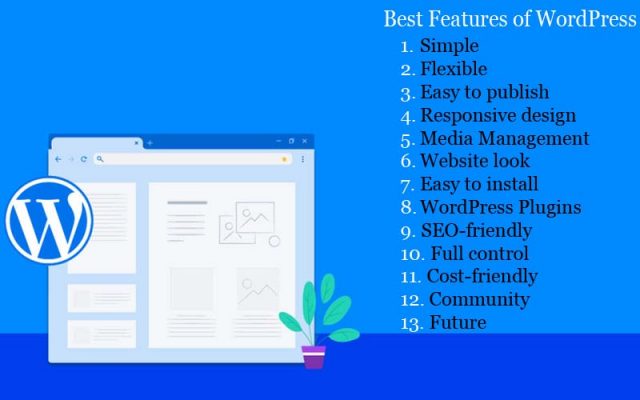 Best Features of WordPress
1. Simple
2. Flexible
3. Easy to publish
4. Responsive design
5. Media Management
6. Website look
7. Easy to install
8. WordPress Plugins
9. SEO-friendly
10. Full control
11. Cost-friendly
12. Community
13. Future